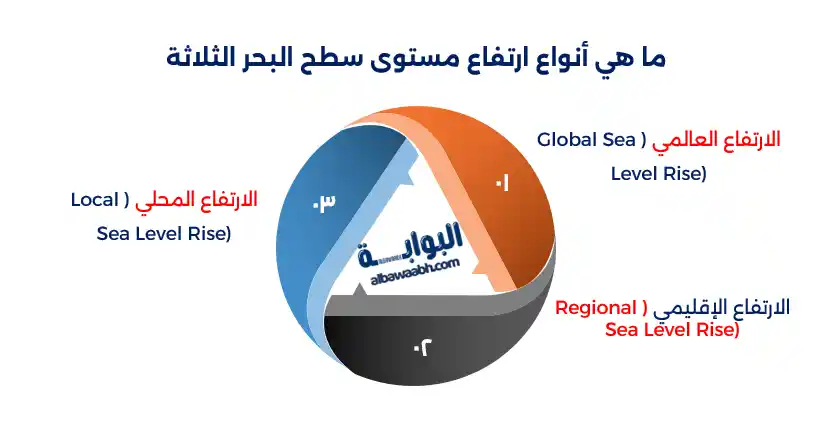 ما هي أنواع ارتفاع مستوى سطح البحر الثلاثة

الارتفاع العالمي ( Global Sea Level Rise)

٠١

الارتفاع المحلي ( Local Sea Level Rise)

٠٣

البوابة
albawaabh.com

الارتفاع الإقليمي ( Regional Sea Level Rise)

٠٢